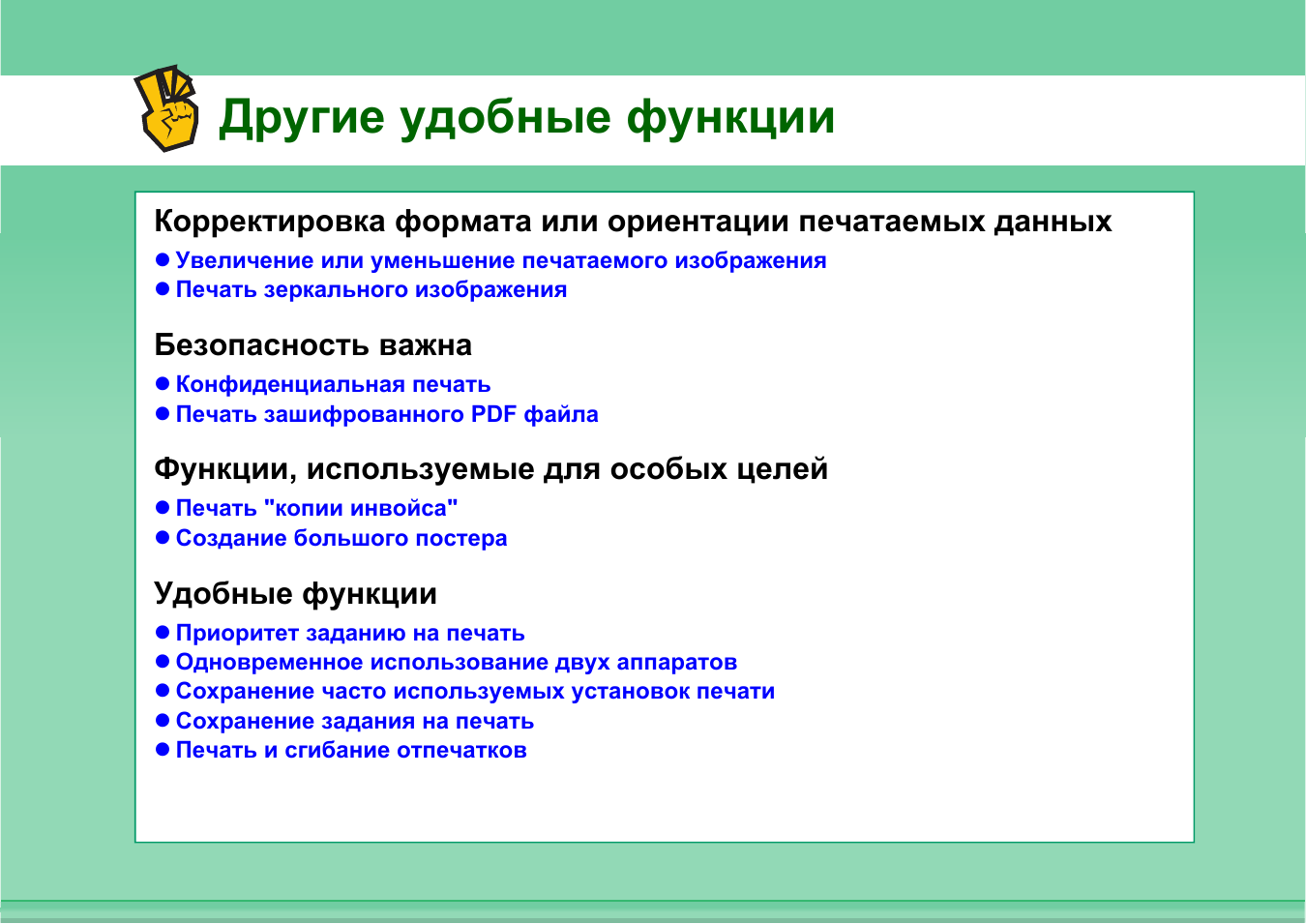 Другие удобные функции

Корректировка формата или ориентации печатаемых данных

● Увеличение или уменьшение печатаемого изображения
● Печать зеркального изображения

Безопасность важна

● Конфиденциальная печать
● Печать зашифрованного PDF файла

Функции, используемые для особых целей

● Печать "копии инвойса"
● Создание большого постера

Удобные функции

● Приоритет заданию на печать
● Одновременное использование двух аппаратов
● Сохранение часто используемых установок печати
● Сохранение задания на печать
● Печать и сгибание отпечатков